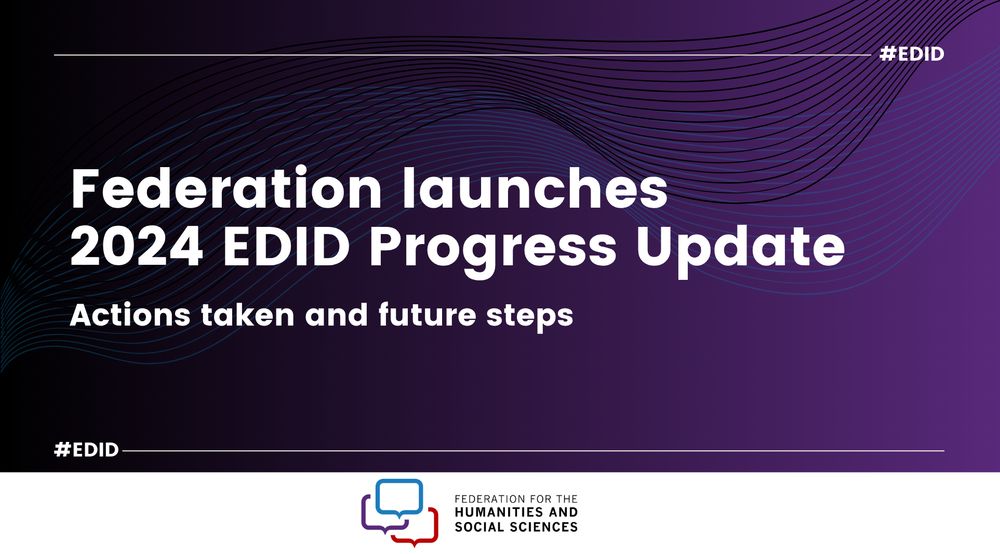 #EDID

Federation launches 2024 EDID Progress Update

Actions taken and future steps

#EDID

FEDERATION FOR THE HUMANITIES AND SOCIAL SCIENCES